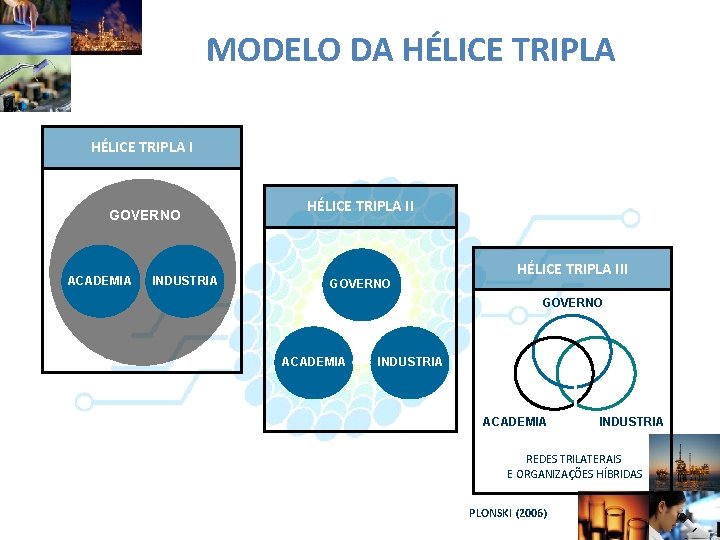 MODELO DA HÉLICE TRIPLA

HÉLICE TRIPLA I

GOVERNO

ACADEMIA

INDUSTRIA

HÉLICE TRIPLA II

GOVERNO

ACADEMIA

INDUSTRIA

HÉLICE TRIPLA III

GOVERNO

ACADEMIA

INDUSTRIA

REDES TRILATERAIS E ORGANIZAÇÕES HÍBRIDAS

PLONSKI (2006)